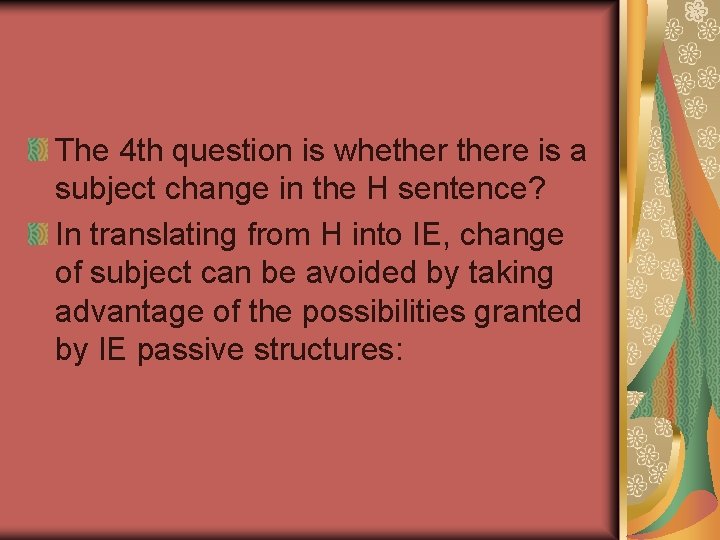 The 4th question is whether there is a subject change in the H sentence?

In translating from H into IE, change of subject can be avoided by taking advantage of the possibilities granted by IE passive structures: